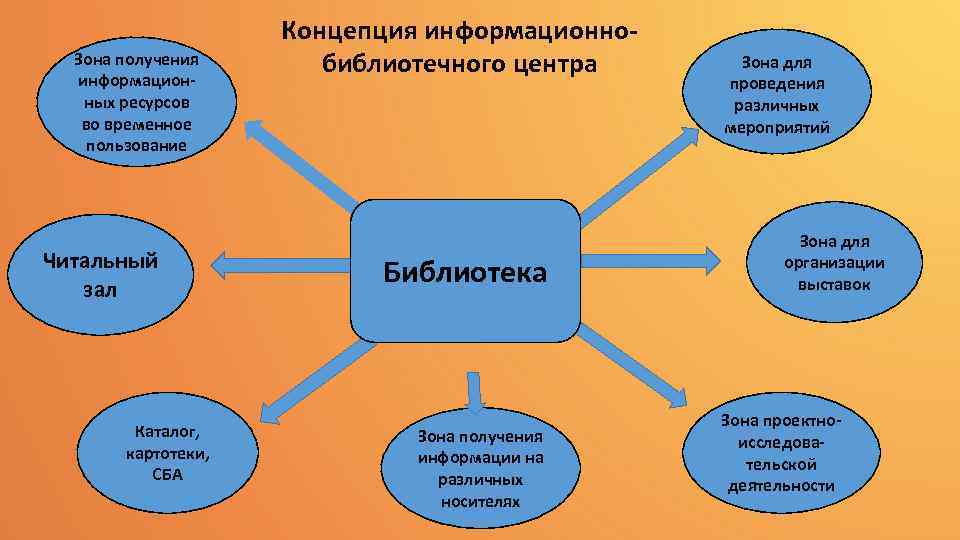 Концепция информационно-библиотечного центра

Зона получения информационных ресурсов во временное пользование

Зона для проведения различных мероприятий

Читальный зал

Библиотека

Зона для организации выставок

Каталог, картотеки, СБА

Зона получения информации на различных носителях

Зона проектно-исследовательской деятельности